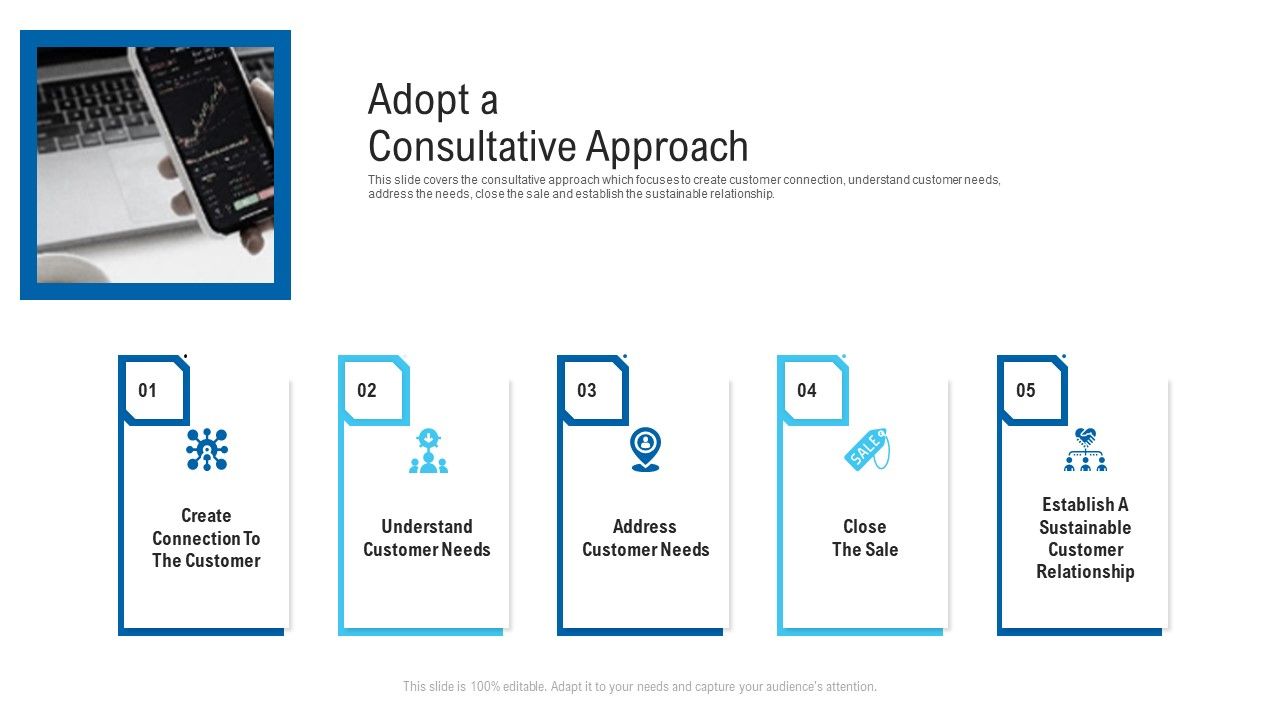 Adopt a Consultative Approach

This slide covers the consultative approach which focuses to create customer connection, understand customer needs, address the needs, close the sale and establish the sustainable relationship.

01

Create Connection To The Customer

02

Understand Customer Needs

03

Address Customer Needs

04

SALE

Close The Sale

05

Establish A Sustainable Customer Relationship

This slide is 100% editable. Adapt it to your needs and capture your audience's attention.